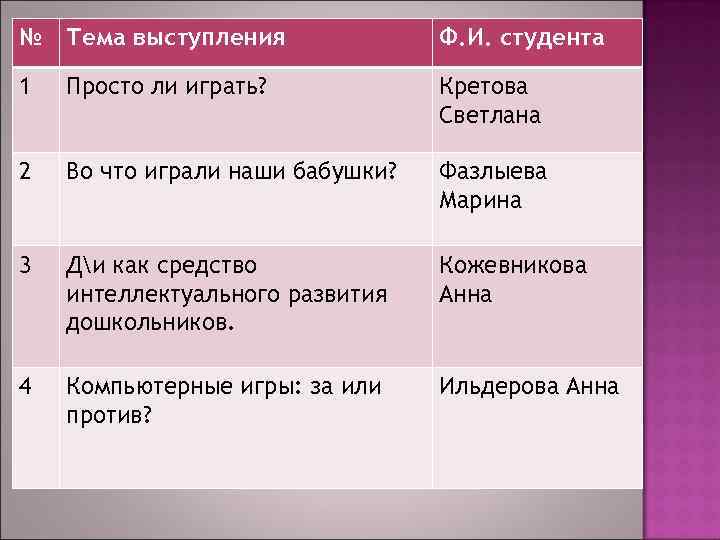 | № | Тема выступления | Ф.И. студента |
|---|---|---|
| 1 | Просто ли играть? | Кретова Светлана |
| 2 | Во что играли наши бабушки? | Фазлыева Марина |
| 3 | Д\и как средство интеллектуального развития дошкольников. | Кожевникова Анна |
| 4 | Компьютерные игры: за или против? | Ильдерова Анна |